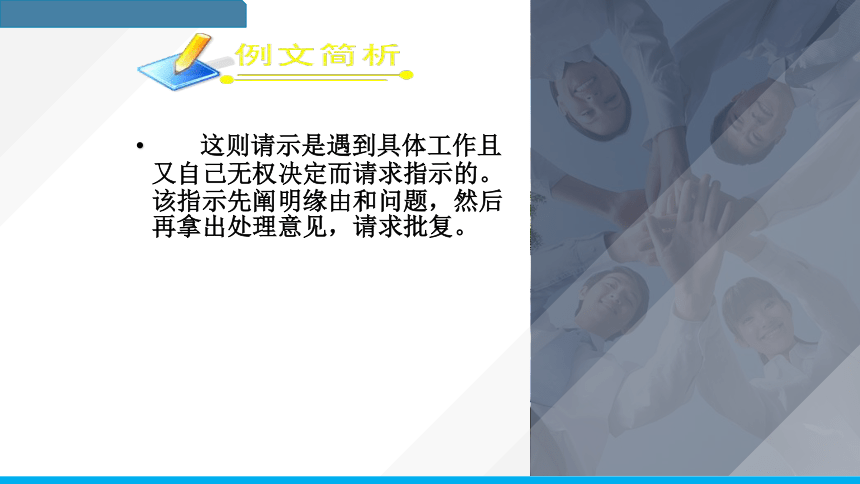 例文简析

• 这则请示是遇到具体工作且又自己无权决定而请求指示的。该指示先阐明缘由和问题，然后再拿出处理意见，请求批复。